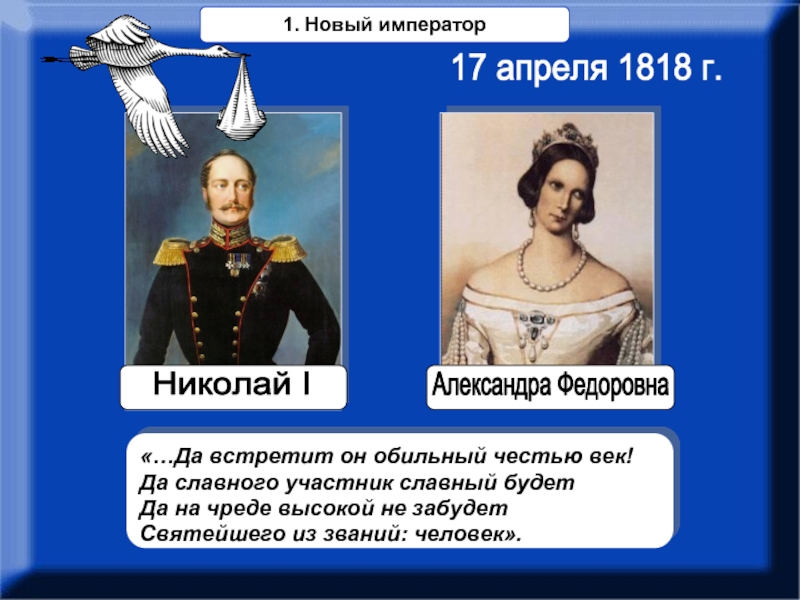 1. Новый император

17 апреля 1818 г.

Николай I

Александра Федоровна

«…Да встретит он обильный честью век!
Да славного участник славный будет
Да на чреде высокой не забудет
Святейшего из званий: человек».